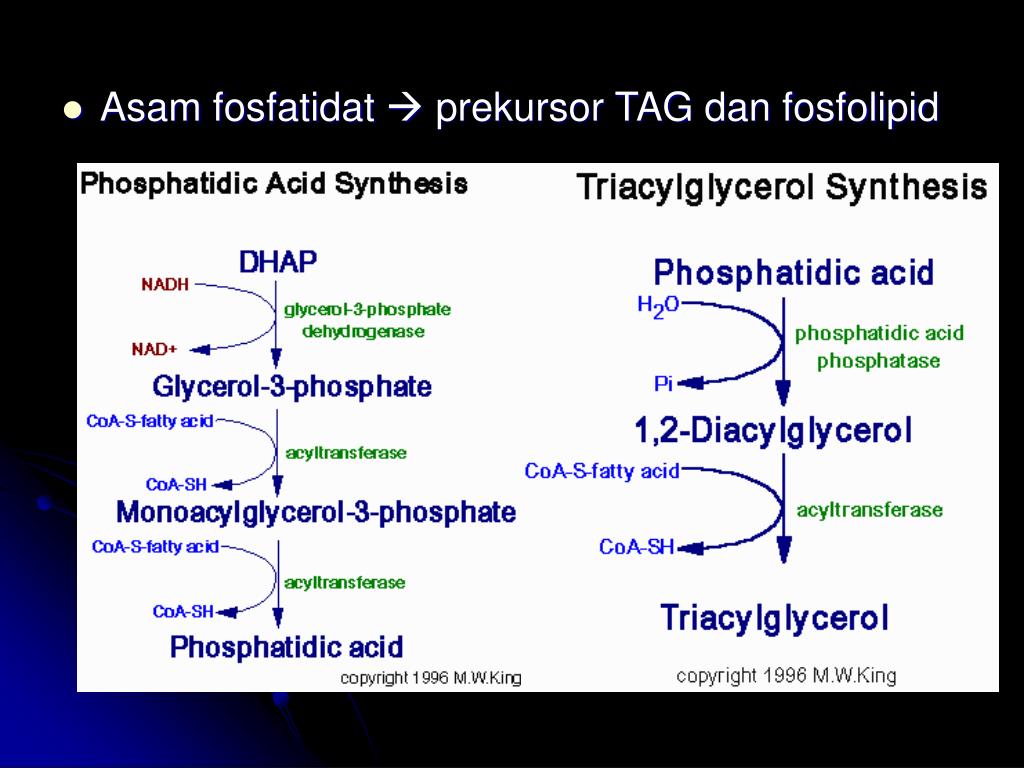 Asam fosfatidat → prekursor TAG dan fosfolipid

Phosphatidic Acid Synthesis

DHAP

NADH

glycerol-3-phosphate dehydrogenase

NAD+

Glycerol-3-phosphate

CoA-S-fatty acid

acyltransferase

CoA-SH

Monoacylglycerol-3-phosphate

CoA-S-fatty acid

acyltransferase

CoA-SH

Phosphatidic acid

copyright 1996 M.W.King

Triacylglycerol Synthesis

Phosphatidic acid

$H_2O$

phosphatidic acid phosphatase

Pi

1,2-Diacylglycerol

CoA-S-fatty acid

acyltransferase

CoA-SH

Triacylglycerol

copyright 1996 M.W.King